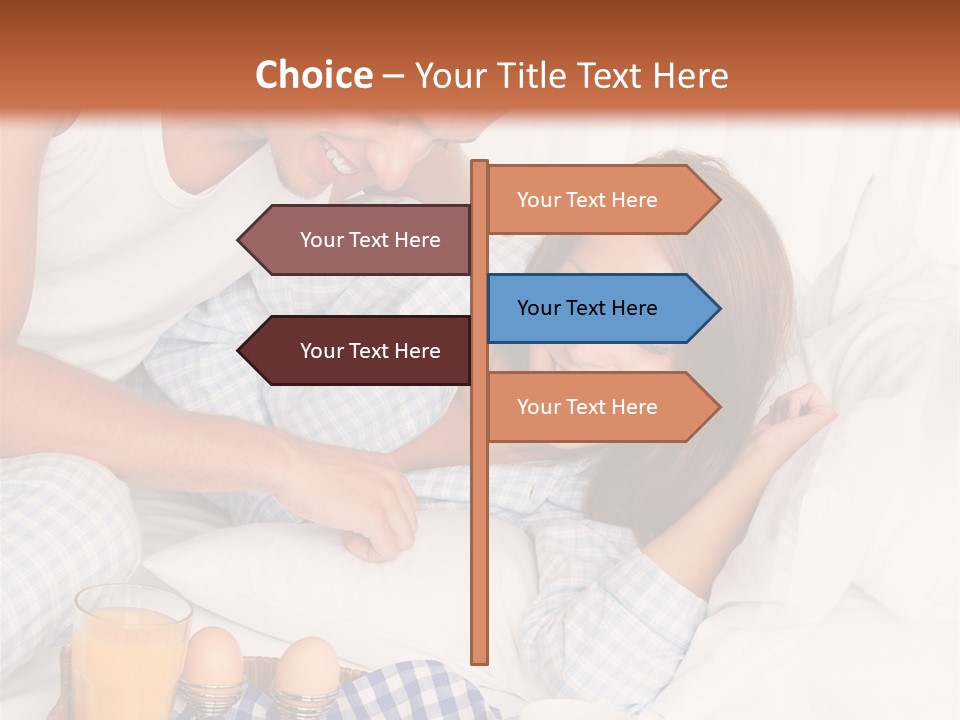 Choice – Your Title Text Here

Your Text Here

Your Text Here

Your Text Here

Your Text Here

Your Text Here